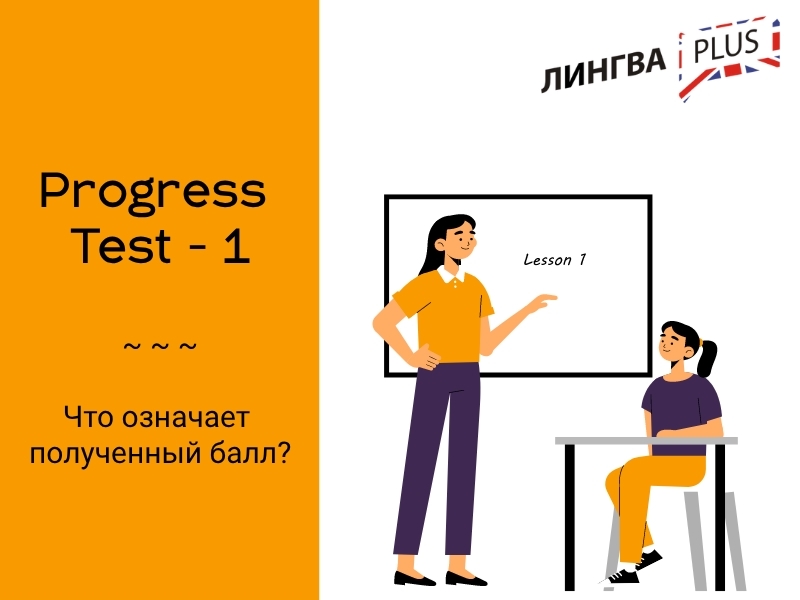 Progress Test - 1

~ ~ ~

Что означает полученный балл?

ЛИНГВА PLUS

Lesson 1